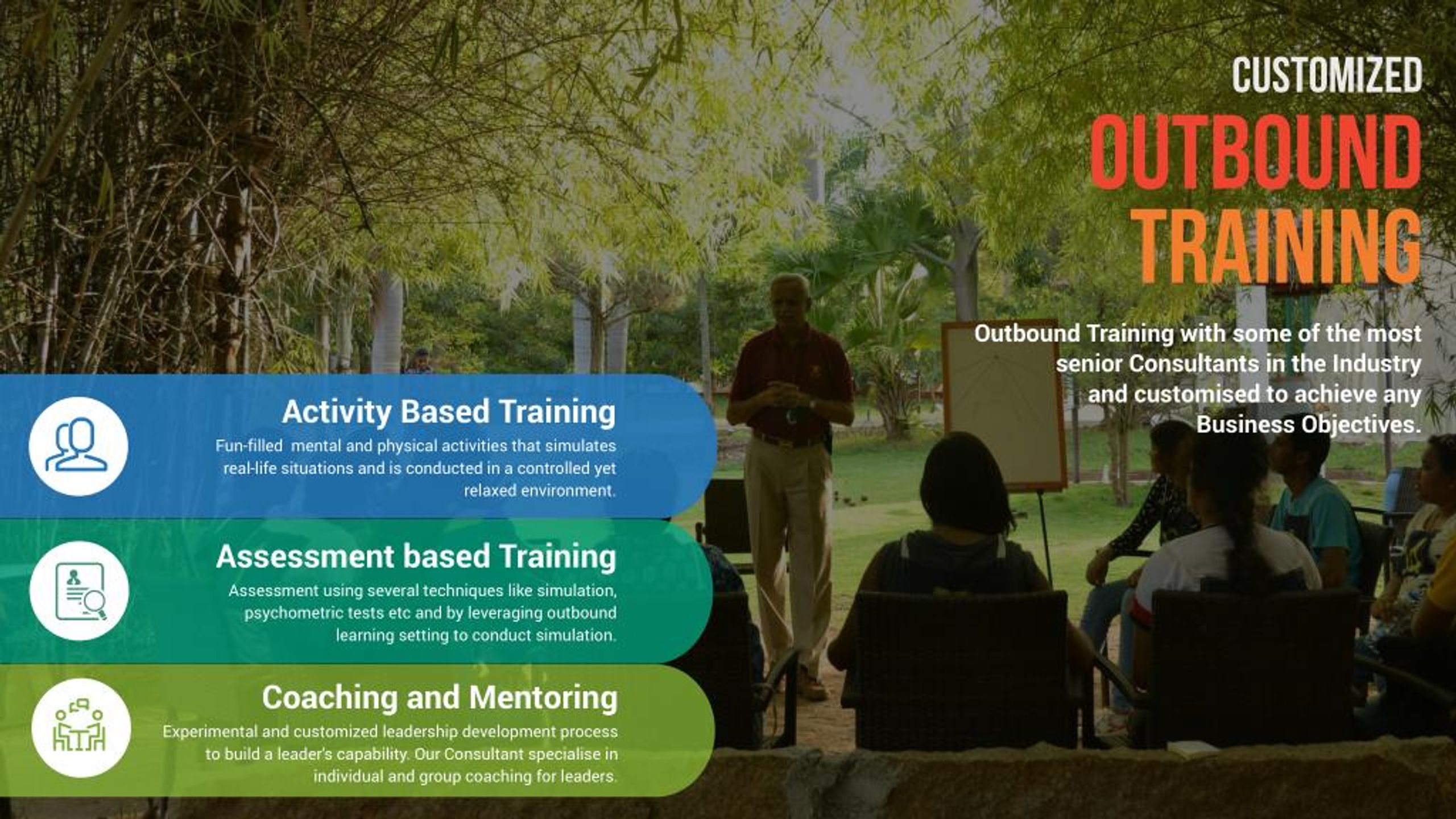 CUSTOMIZED
OUTBOUND TRAINING

Outbound Training with some of the most senior Consultants in the Industry and customised to achieve any Business Objectives.

Activity Based Training
Fun-filled  mental and physical activities that simulates real-life situations and is conducted in a controlled yet relaxed environment.

Assessment based Training
Assessment using several techniques like simulation, psychometric tests etc and by leveraging outbound learning setting to conduct simulation.

Coaching and Mentoring
Experimental and customized leadership development process to build a leader's capability. Our Consultant specialise in individual and group coaching for leaders.